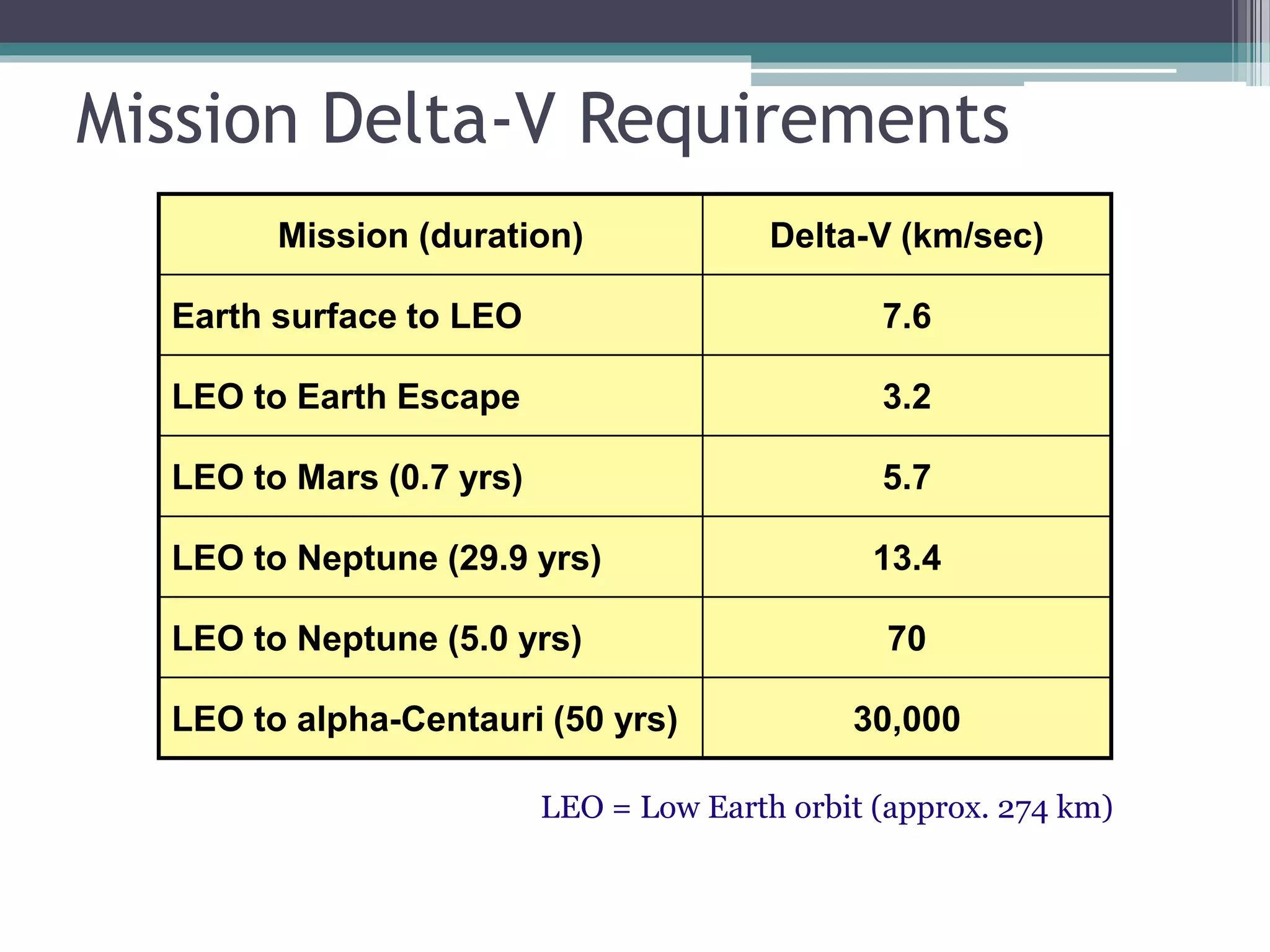 Mission Delta-V Requirements

| Mission (duration) | Delta-V (km/sec) |
|---|---|
| Earth surface to LEO | 7.6 |
| LEO to Earth Escape | 3.2 |
| LEO to Mars (0.7 yrs) | 5.7 |
| LEO to Neptune (29.9 yrs) | 13.4 |
| LEO to Neptune (5.0 yrs) | 70 |
| LEO to alpha-Centauri (50 yrs) | 30,000 |

LEO = Low Earth orbit (approx. 274 km)